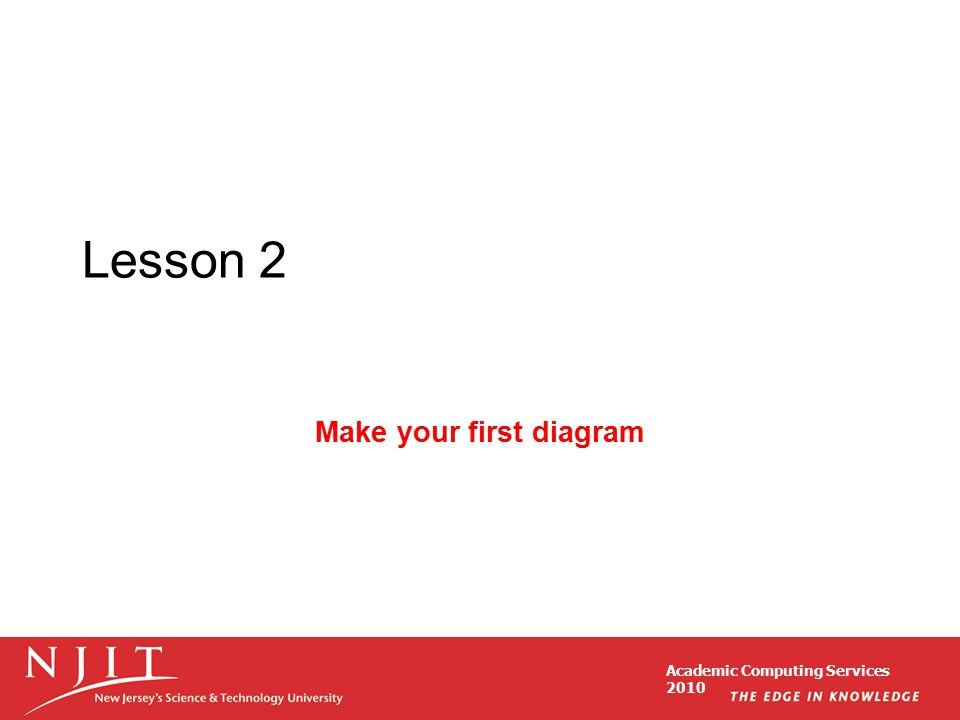 Lesson 2

Make your first diagram

NJIT
New Jersey's Science & Technology University

Academic Computing Services
2010

THE EDGE IN KNOWLEDGE